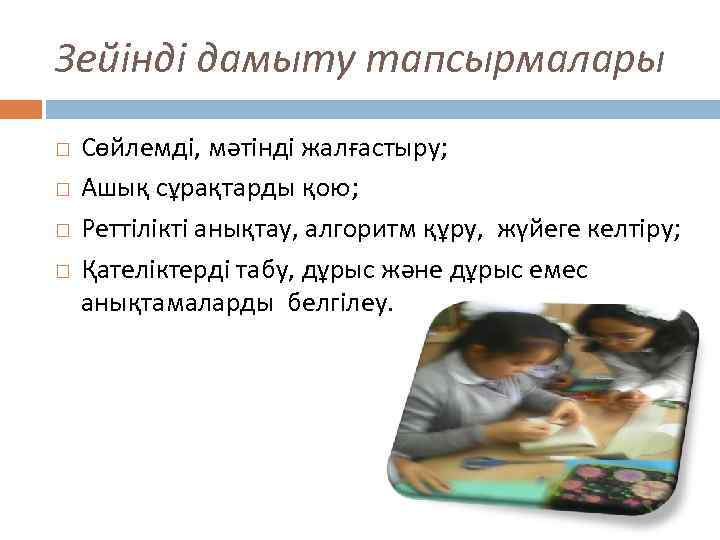 Зейінді дамыту тапсырмалары

□ Сөйлемді, мәтінді жалғастыру;
□ Ашық сұрақтарды қою;
□ Реттілікті анықтау, алгоритм құру, жүйеге келтіру;
□ Қателіктерді табу, дұрыс және дұрыс емес анықтамаларды белгілеу.